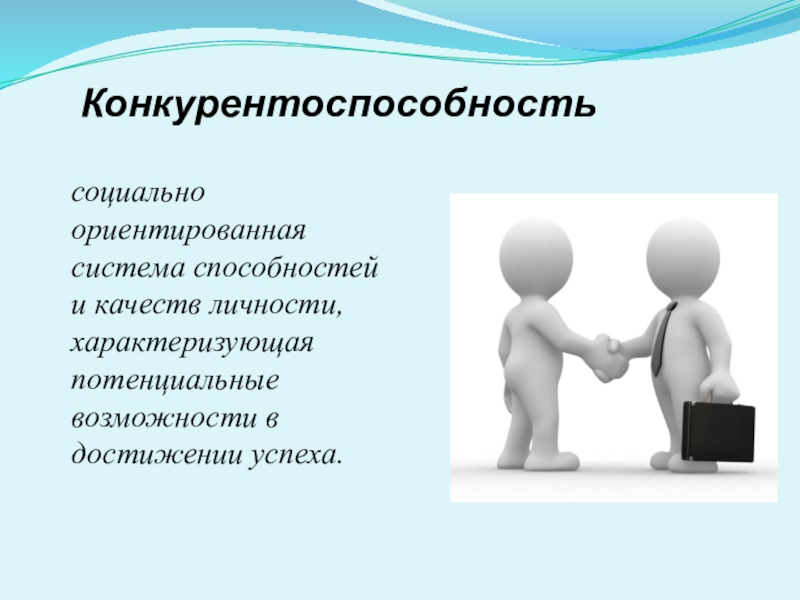 Конкурентоспособность

социально ориентированная система способностей и качеств личности, характеризующая потенциальные возможности в достижении успеха.